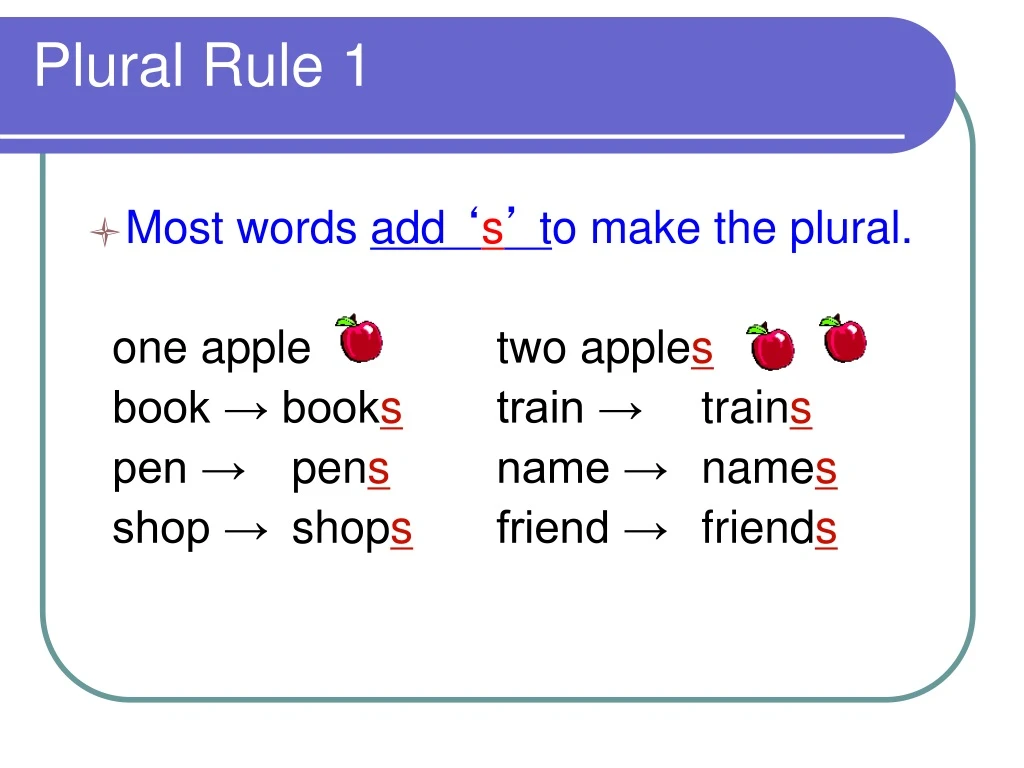 Plural Rule 1

Most words add ‘s’ to make the plural.

one apple
book → books
pen → pens
shop → shops

two apples
train → trains
name → names
friend → friends